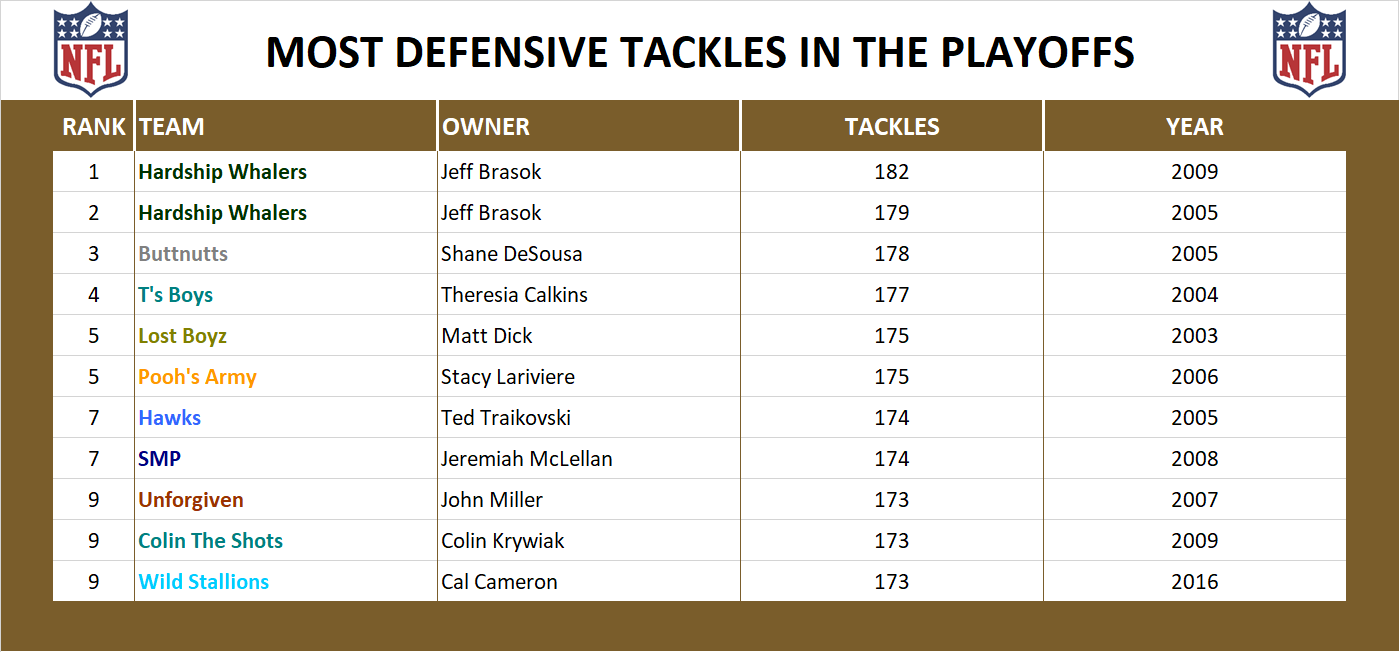 NFL

MOST DEFENSIVE TACKLES IN THE PLAYOFFS

NFL

| RANK | TEAM | OWNER | TACKLES | YEAR |
|---|---|---|---|---|
| 1 | Hardship Whalers | Jeff Brasok | 182 | 2009 |
| 2 | Hardship Whalers | Jeff Brasok | 179 | 2005 |
| 3 | Buttnutts | Shane DeSousa | 178 | 2005 |
| 4 | T's Boys | Theresia Calkins | 177 | 2004 |
| 5 | Lost Boyz | Matt Dick | 175 | 2003 |
| 5 | Pooh's Army | Stacy Lariviere | 175 | 2006 |
| 7 | Hawks | Ted Traikovski | 174 | 2005 |
| 7 | SMP | Jeremiah McLellan | 174 | 2008 |
| 9 | Unforgiven | John Miller | 173 | 2007 |
| 9 | Colin The Shots | Colin Krywiak | 173 | 2009 |
| 9 | Wild Stallions | Cal Cameron | 173 | 2016 |